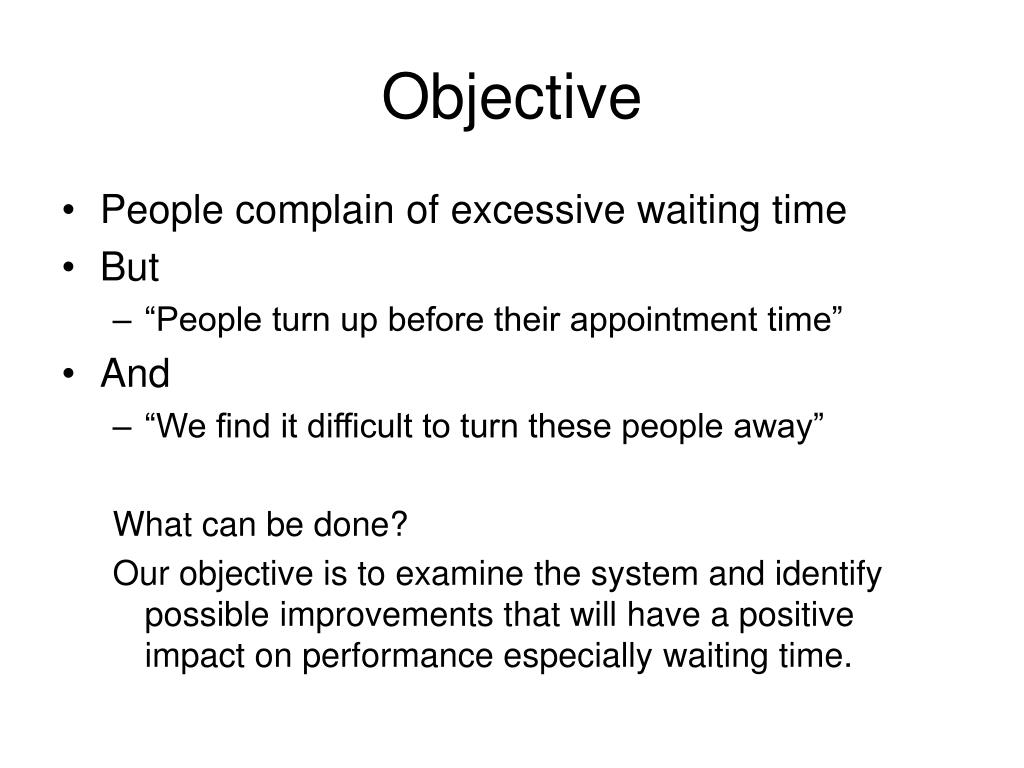 Objective

• People complain of excessive waiting time
• But
– “People turn up before their appointment time”
• And
– “We find it difficult to turn these people away”

What can be done?

Our objective is to examine the system and identify possible improvements that will have a positive impact on performance especially waiting time.